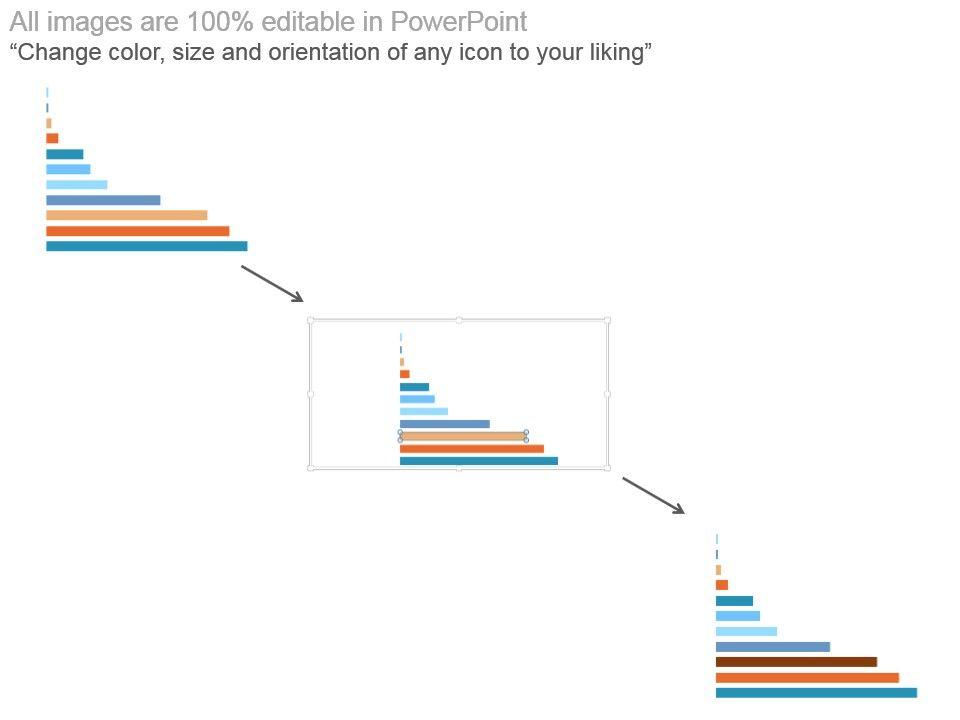 All images are 100% editable in PowerPoint
“Change color, size and orientation of any icon to your liking”